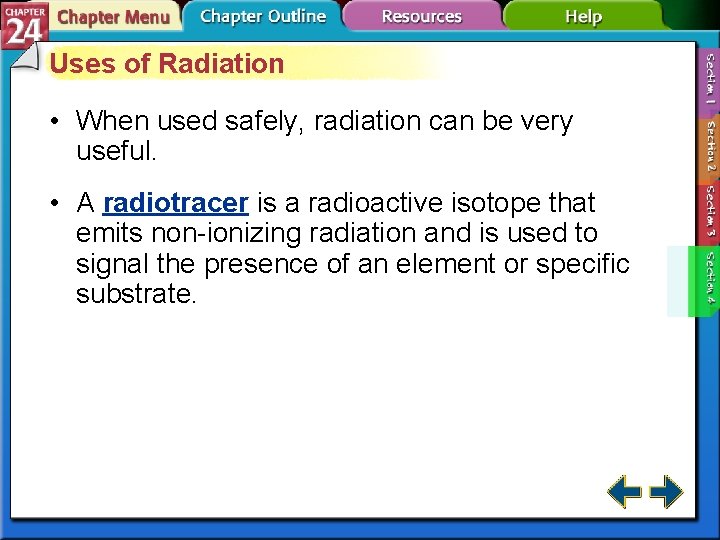 CHAPTER 24

Chapter Menu

Chapter Outline

Resources

Help

Uses of Radiation

• When used safely, radiation can be very useful.

• A radiotracer is a radioactive isotope that emits non-ionizing radiation and is used to signal the presence of an element or specific substrate.

Section 1

Section 2

Section 3

Section 4